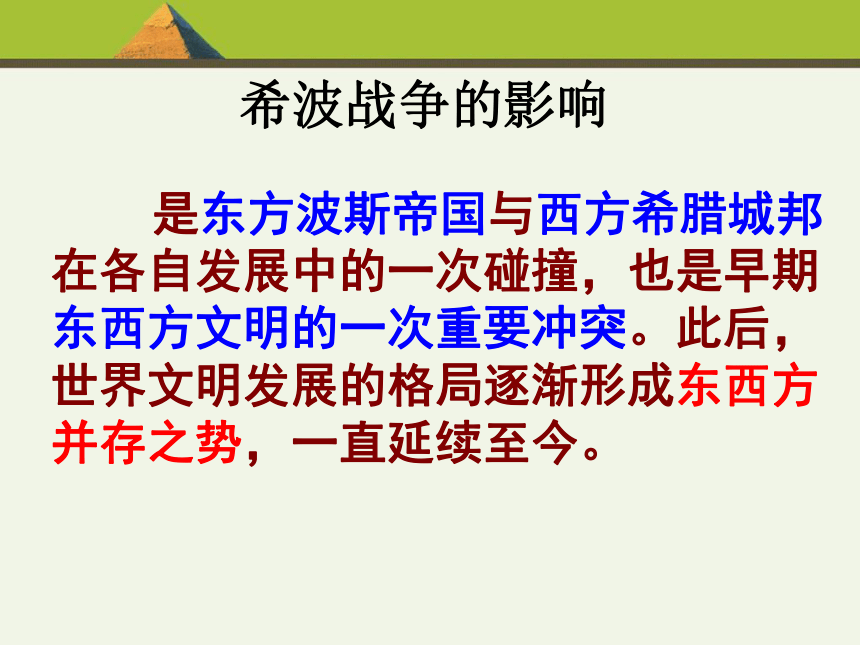 希波战争的影响

是东方波斯帝国与西方希腊城邦在各自发展中的一次碰撞，也是早期东西方文明的一次重要冲突。此后，世界文明发展的格局逐渐形成东西方并存之势，一直延续至今。